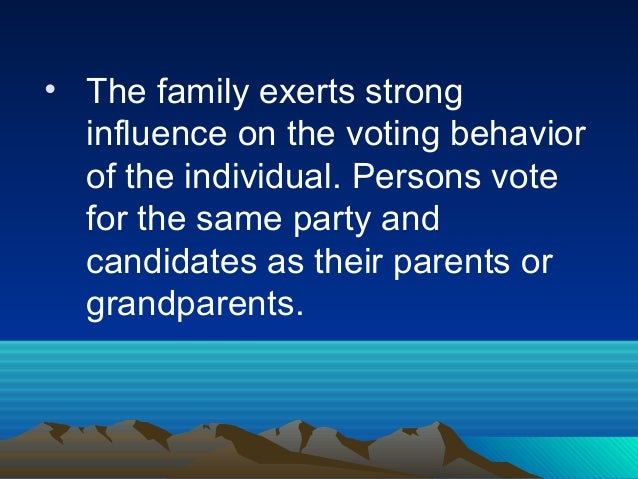 • The family exerts strong influence on the voting behavior of the individual. Persons vote for the same party and candidates as their parents or grandparents.